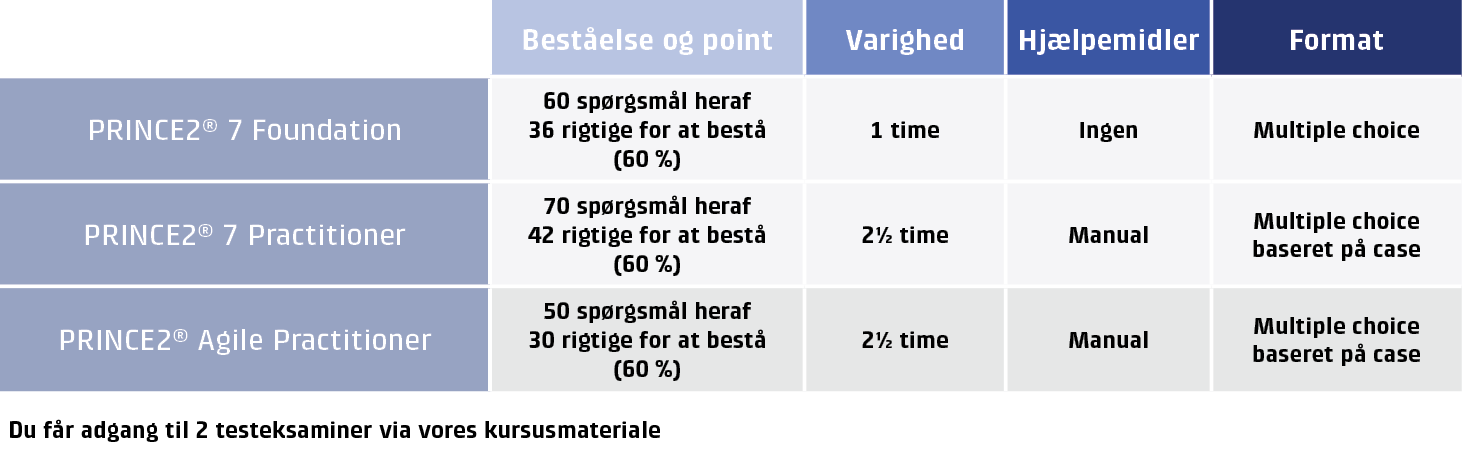 | | Beståelse og point | Varighed | Hjælpemidler | Format |
|---|---|---|---|---|
| PRINCE2® 7 Foundation | 60 spørgsmål heraf 36 rigtige for at bestå (60 %) | 1 time | Ingen | Multiple choice |
| PRINCE2® 7 Practitioner | 70 spørgsmål heraf 42 rigtige for at bestå (60 %) | 2½ time | Manual | Multiple choice baseret på case |
| PRINCE2® Agile Practitioner | 50 spørgsmål heraf 30 rigtige for at bestå (60 %) | 2½ time | Manual | Multiple choice baseret på case |

Du får adgang til 2 testeksaminer via vores kursusmateriale